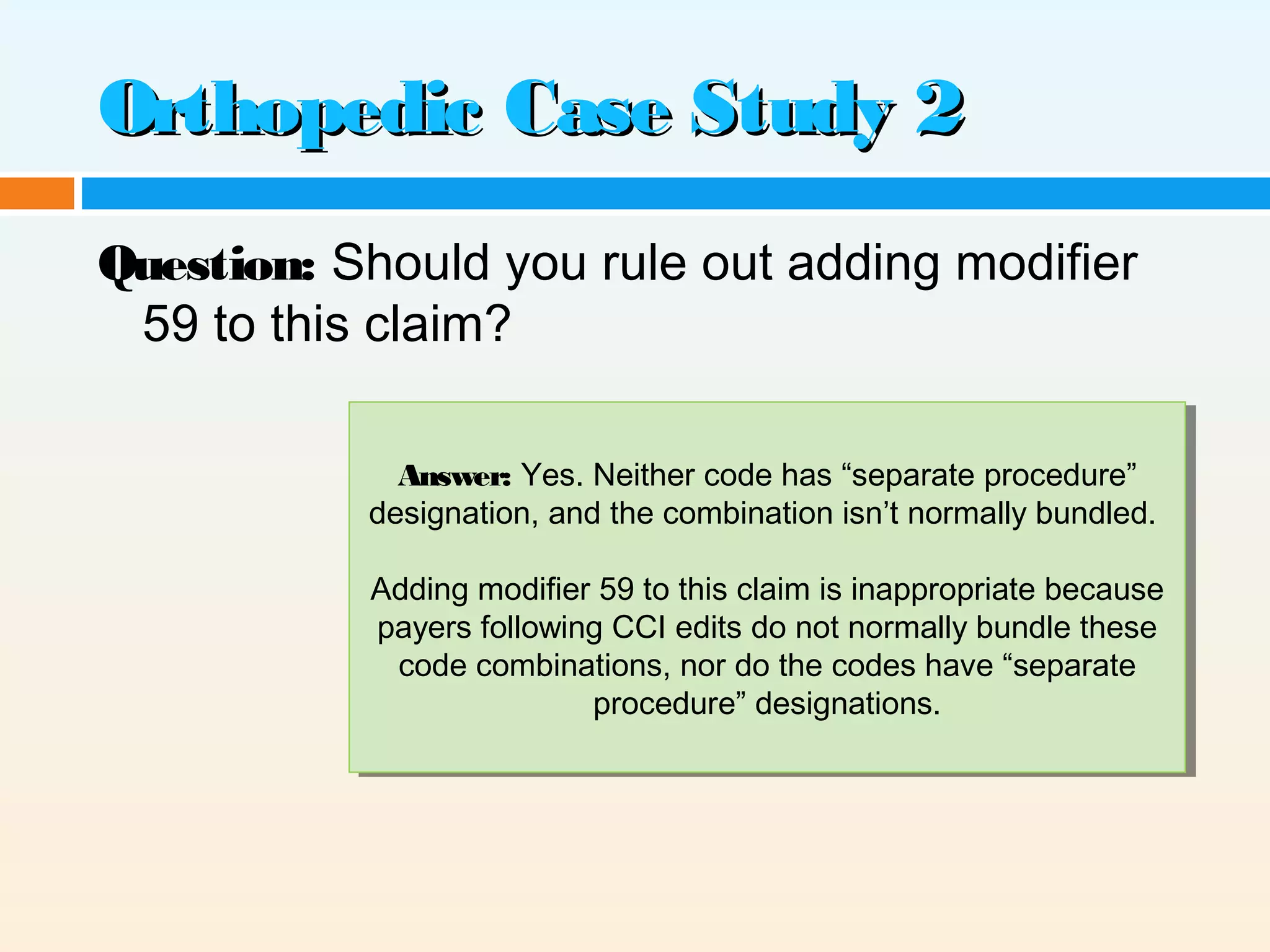 Orthopedic Case Study 2

Question: Should you rule out adding modifier 59 to this claim?

Answer: Yes. Neither code has “separate procedure” designation, and the combination isn’t normally bundled.

Adding modifier 59 to this claim is inappropriate because payers following CCI edits do not normally bundle these code combinations, nor do the codes have “separate procedure” designations.